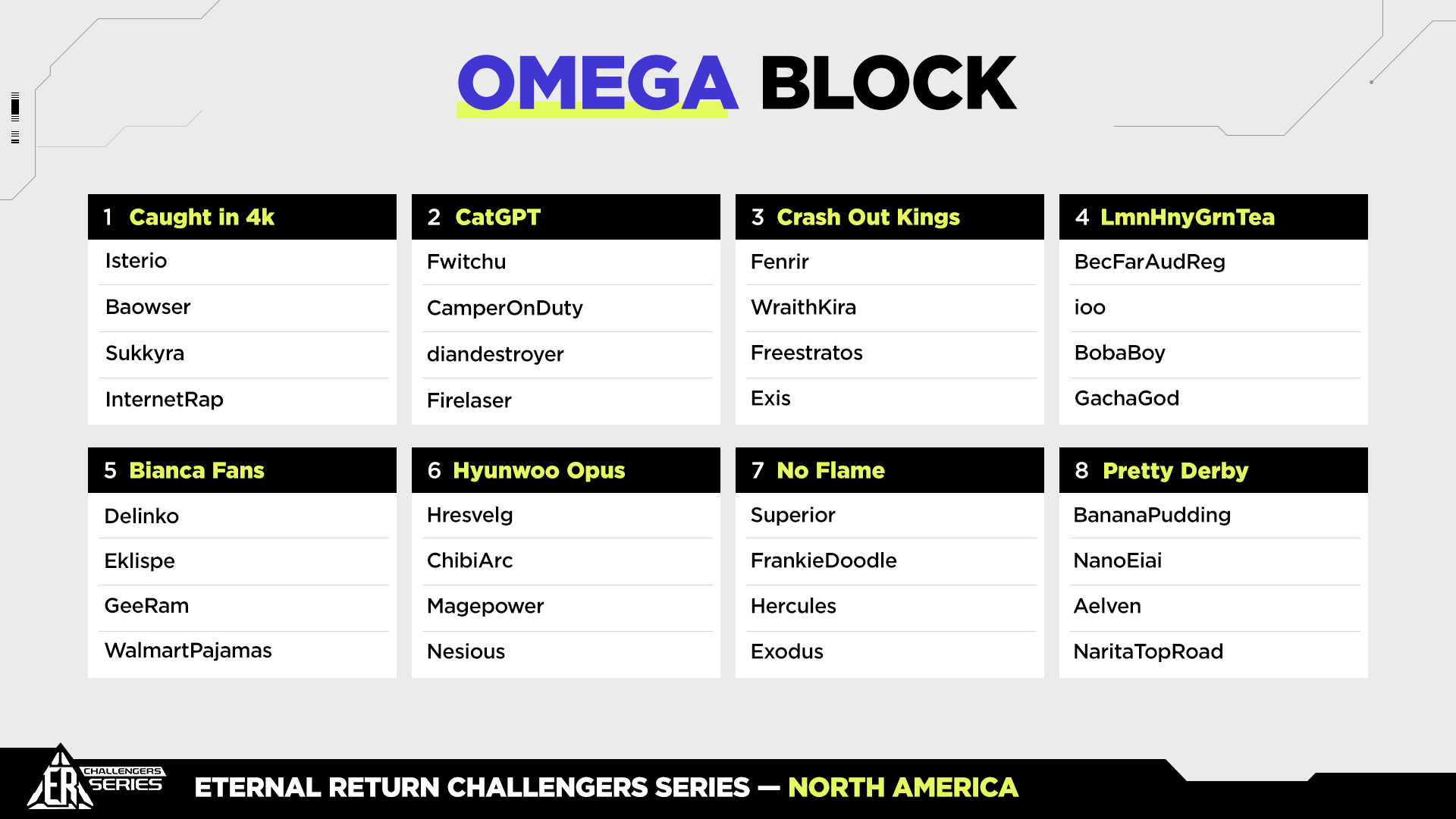 OMEGA BLOCK

1 Caught in 4k
Isterio
Baowser
Sukkyra
InternetRap

2 CatGPT
Fwitchu
CamperOnDuty
diandestroyer
Firelaser

3 Crash Out Kings
Fenrir
WraithKira
Freestratos
Exis

4 LmnHnyGrnTea
BecFarAudReg
ioo
BobaBoy
GachaGod

5 Bianca Fans
Delinko
Eklispe
GeeRam
WalmartPajamas

6 Hyunwoo Opus
Hresvelg
ChibiArc
Magepower
Nesious

7 No Flame
Superior
FrankieDoodle
Hercules
Exodus

8 Pretty Derby
BananaPudding
NanoEiai
Aelven
NaritaTopRoad

ER CHALLENGERS SERIES
ETERNAL RETURN CHALLENGERS SERIES — NORTH AMERICA